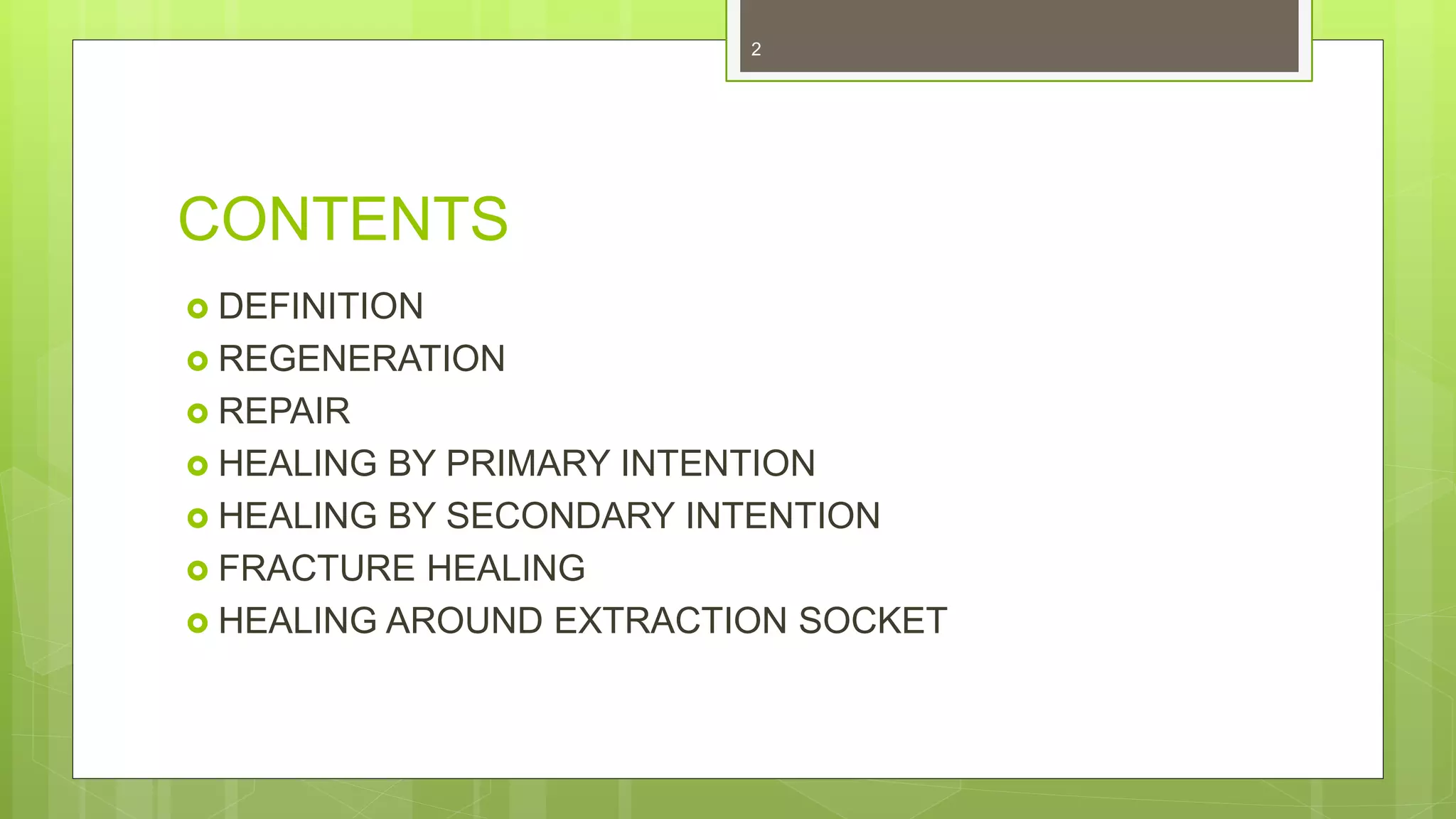 2

CONTENTS

- DEFINITION
- REGENERATION
- REPAIR
- HEALING BY PRIMARY INTENTION
- HEALING BY SECONDARY INTENTION
- FRACTURE HEALING
- HEALING AROUND EXTRACTION SOCKET